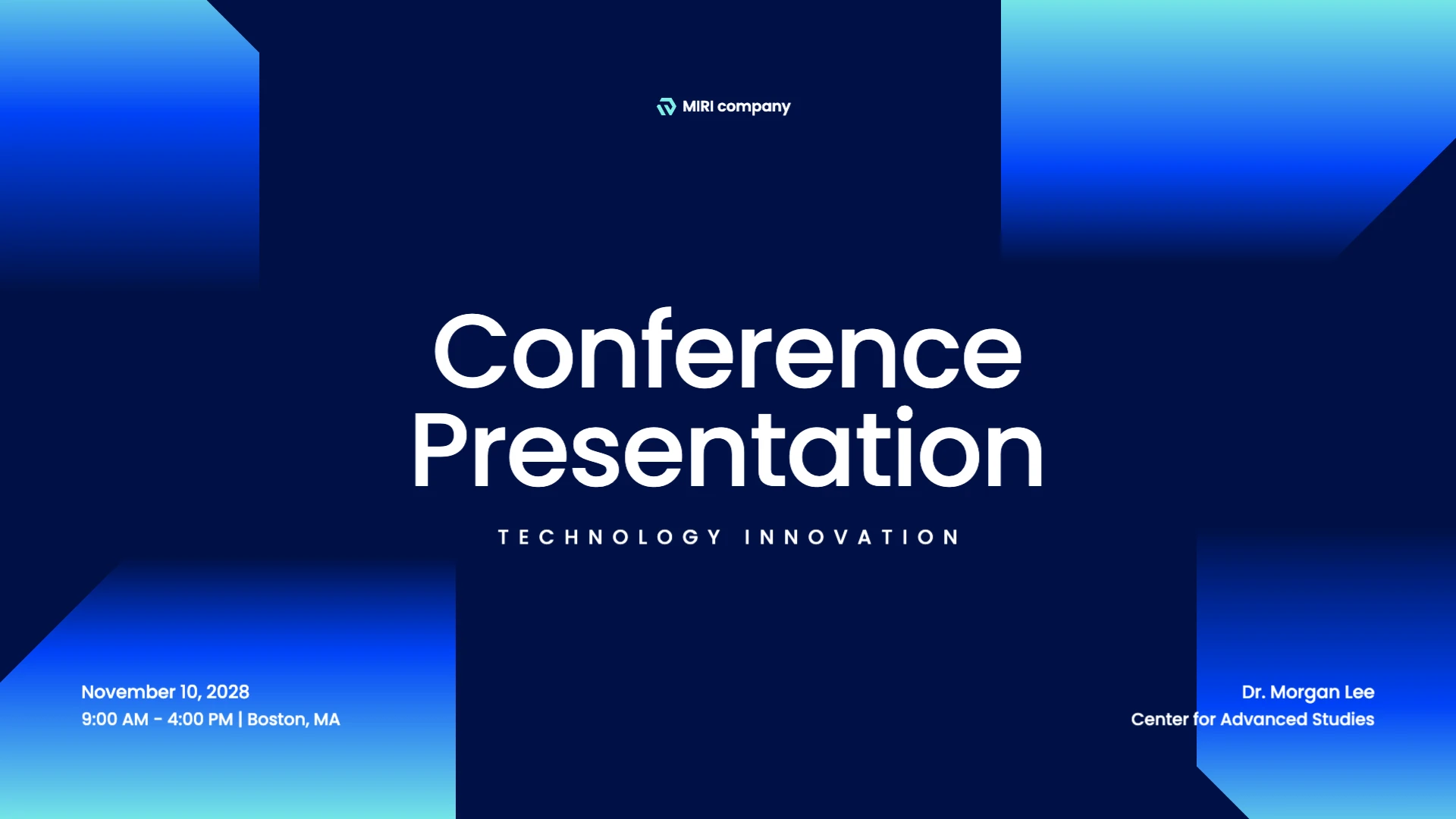 MIRI company

Conference Presentation

TECHNOLOGY INNOVATION

November 10, 2028
9:00 AM - 4:00 PM | Boston, MA

Dr. Morgan Lee
Center for Advanced Studies